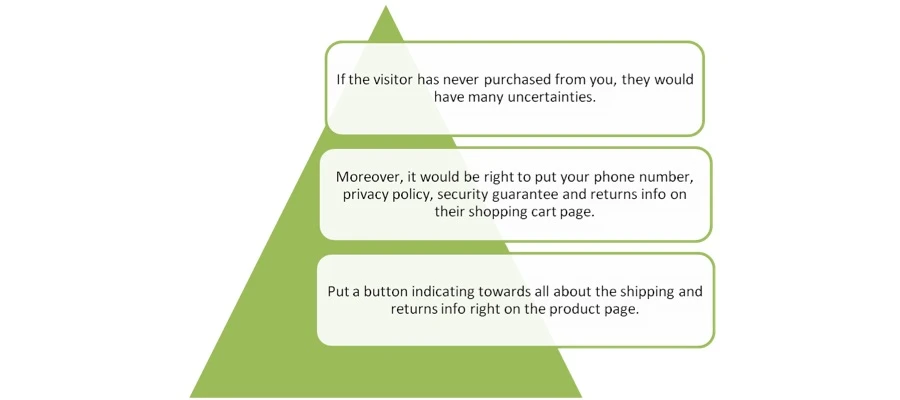 If the visitor has never purchased from you, they would have many uncertainties.

Moreover, it would be right to put your phone number, privacy policy, security guarantee and returns info on their shopping cart page.

Put a button indicating towards all about the shipping and returns info right on the product page.